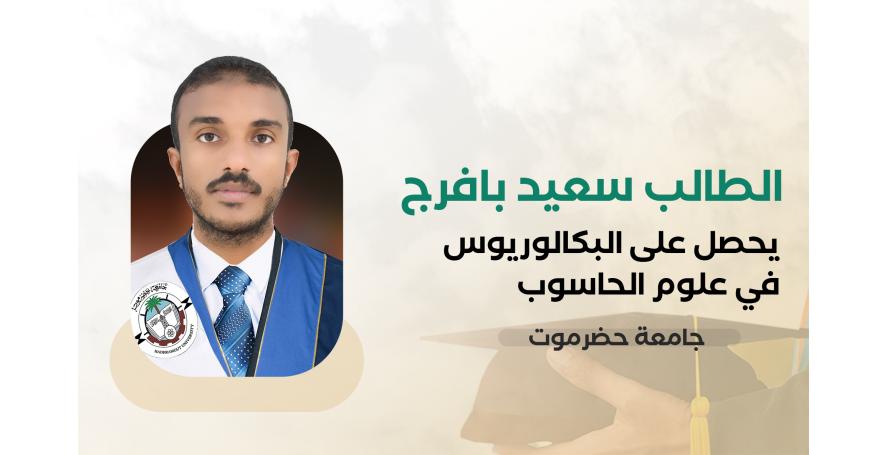 الطالب سعيد بافرج

يحصل على البكالوريوس في علوم الحاسوب

جامعة حضرموت

HADHRAMOUT UNIVERSITY